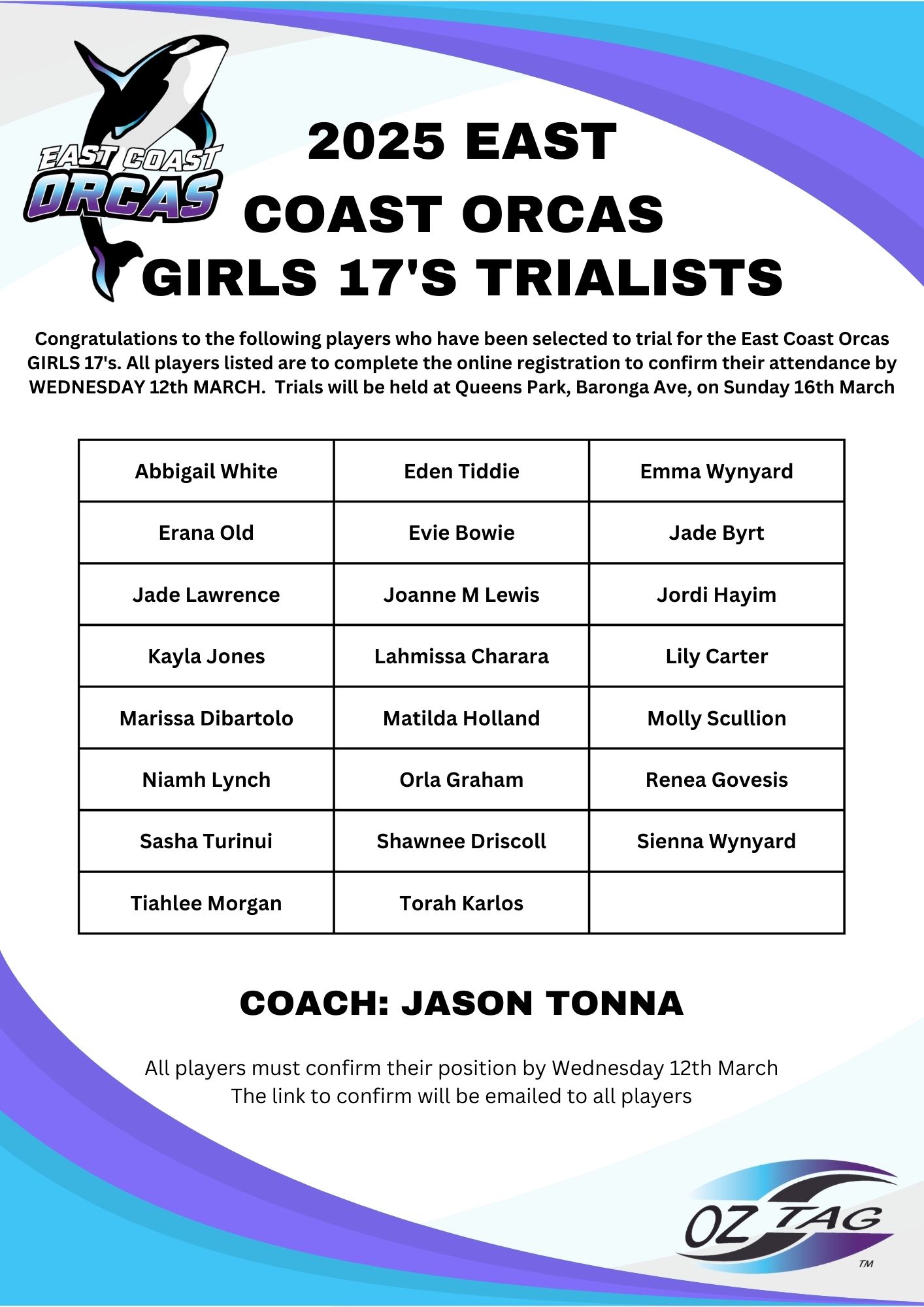 EAST COAST ORCAS

2025 EAST COAST ORCAS GIRLS 17'S TRIALISTS

Congratulations to the following players who have been selected to trial for the East Coast Orcas GIRLS 17's. All players listed are to complete the online registration to confirm their attendance by WEDNESDAY 12th MARCH. Trials will be held at Queens Park, Baronga Ave, on Sunday 16th March

| Abbigail White | Eden Tiddie | Emma Wynyard |
|---|---|---|
| Erana Old | Evie Bowie | Jade Byrt |
| Jade Lawrence | Joanne M Lewis | Jordi Hayim |
| Kayla Jones | Lahmissa Charara | Lily Carter |
| Marissa Dibartolo | Matilda Holland | Molly Scullion |
| Niamh Lynch | Orla Graham | Renea Govesis |
| Sasha Turinui | Shawnee Driscoll | Sienna Wynyard |
| Tiahlee Morgan | Torah Karlos | |

COACH: JASON TONNA

All players must confirm their position by Wednesday 12th March
The link to confirm will be emailed to all players

OZ TAG ™